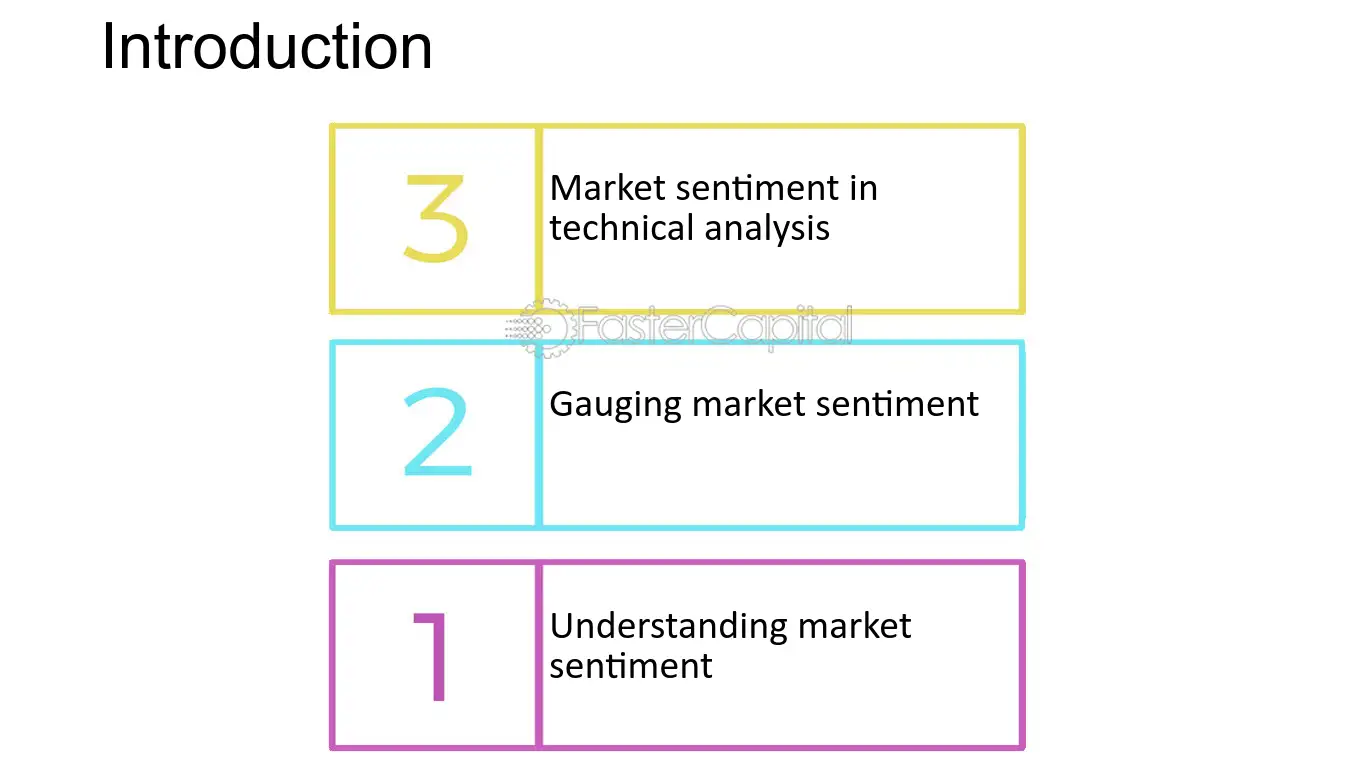 Introduction

3

Market sentiment in technical analysis

2

Gauging market sentiment

1

Understanding market sentiment

FasterCapital